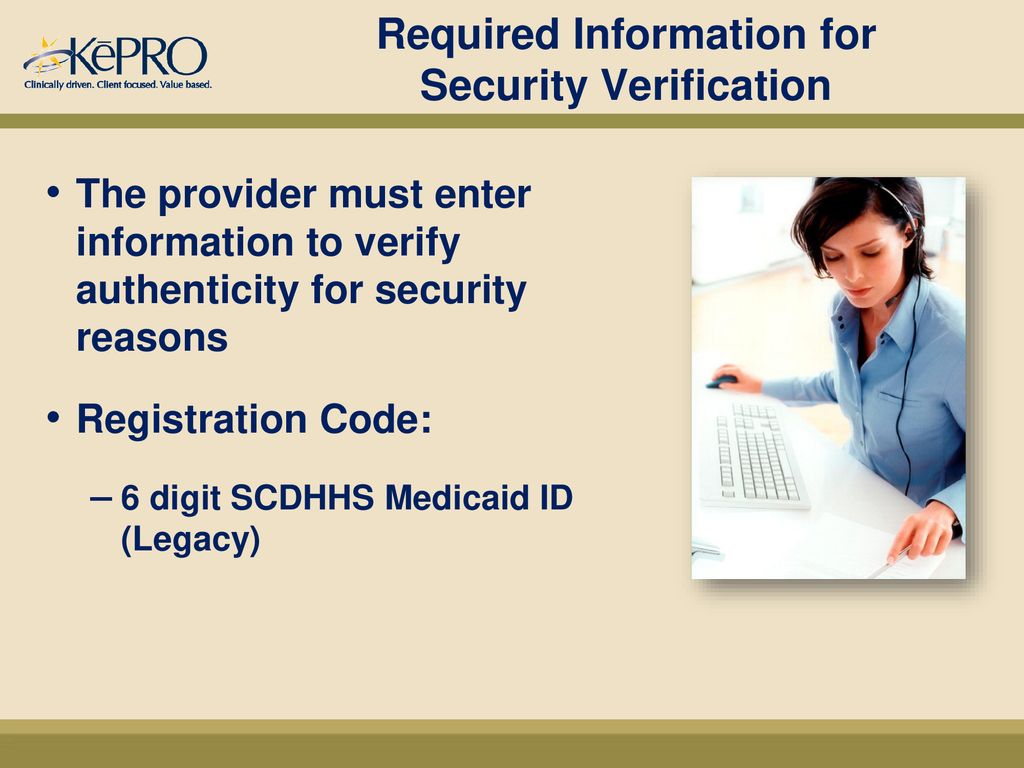 KēPRO
Clinically driven. Client focused. Value based.

Required Information for Security Verification

• The provider must enter information to verify authenticity for security reasons

• Registration Code:

– 6 digit SCDHHS Medicaid ID (Legacy)